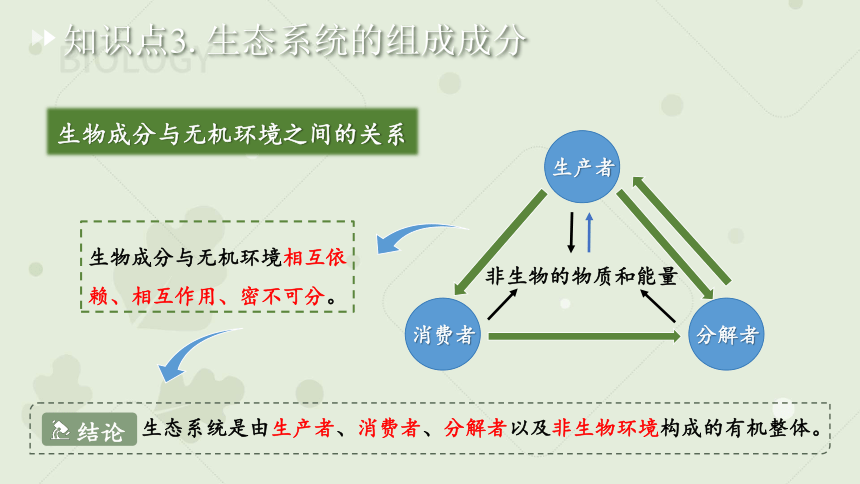 知识点3. 生态系统的组成成分
BIOLOGY

生物成分与无机环境之间的关系

生物成分与无机环境相互依赖、相互作用、密不可分。

生产者
非生物的物质和能量
消费者
分解者

结论 生态系统是由生产者、消费者、分解者以及非生物环境构成的有机整体。